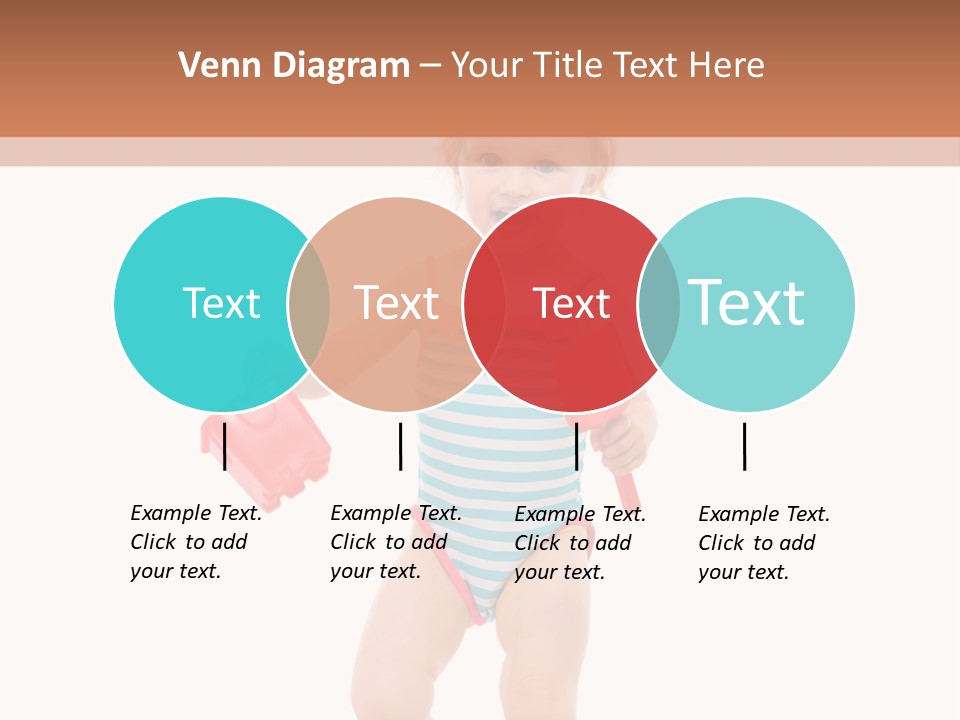 Venn Diagram – Your Title Text Here

Text

Text

Text

Text

Example Text. Click to add your text.

Example Text. Click to add your text.

Example Text. Click to add your text.

Example Text. Click to add your text.